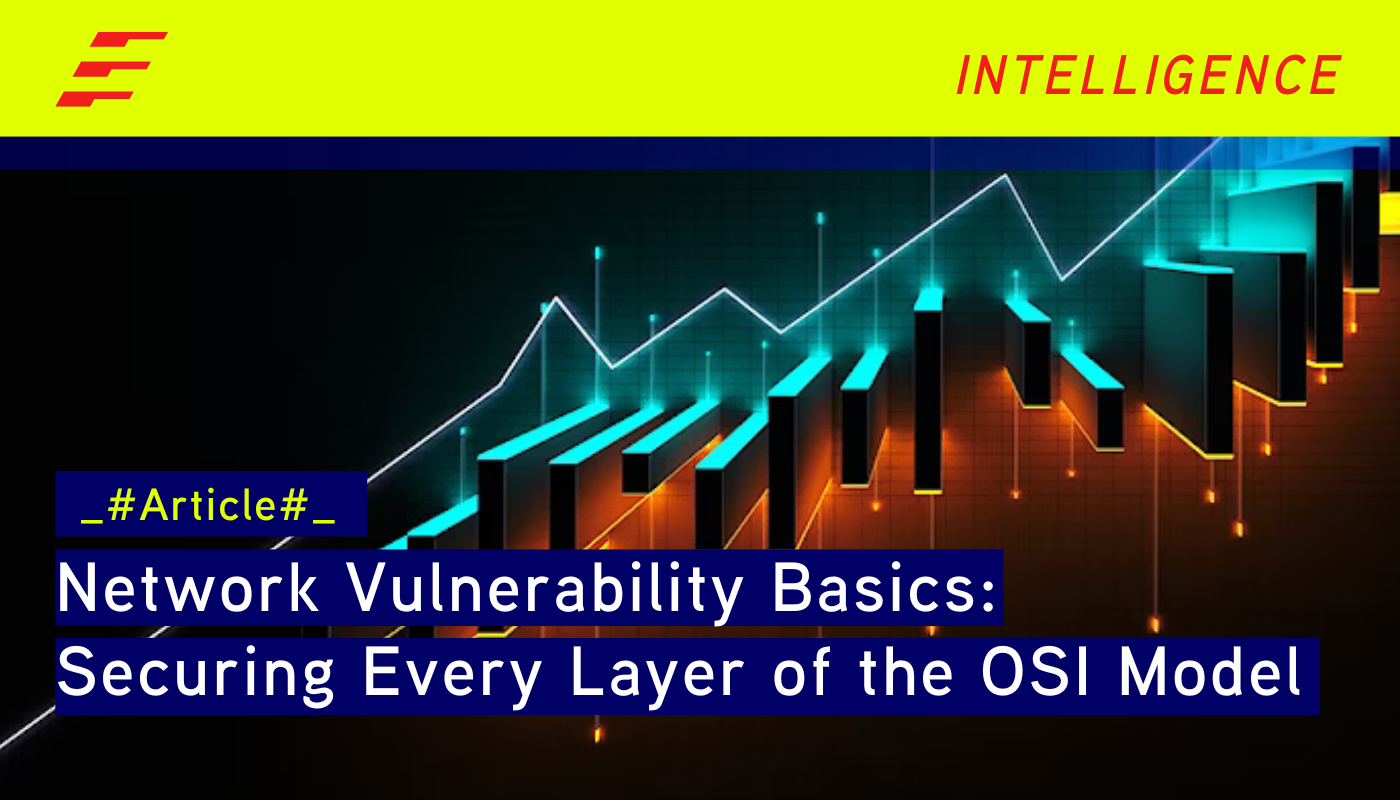 INTELLIGENCE

_#Article#_

Network Vulnerability Basics: Securing Every Layer of the OSI Model